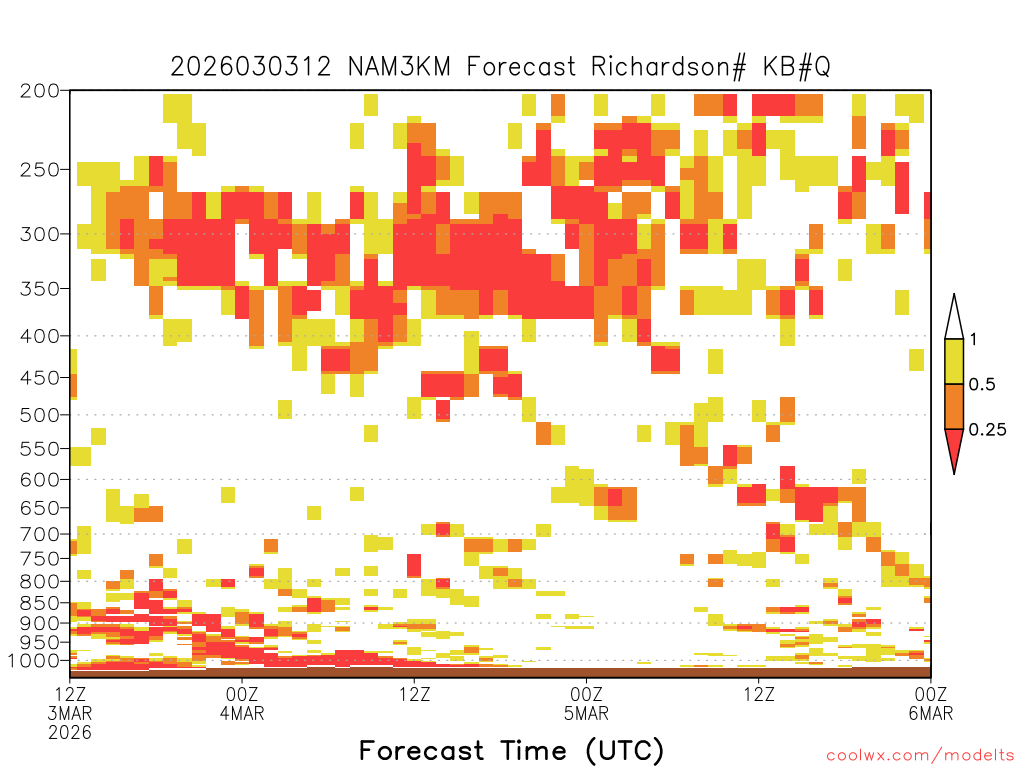 2026030312 NAM3KM Forecast Richardson# KB#Q

200
250
300
350
400
450
500
550
600
650
700
750
800
850
900
950
1000

1
0.5
0.25

12Z
3MAR
2026
00Z
4MAR
12Z
00Z
5MAR
12Z
00Z
6MAR

Forecast Time (UTC)

coolwx.com/modelts